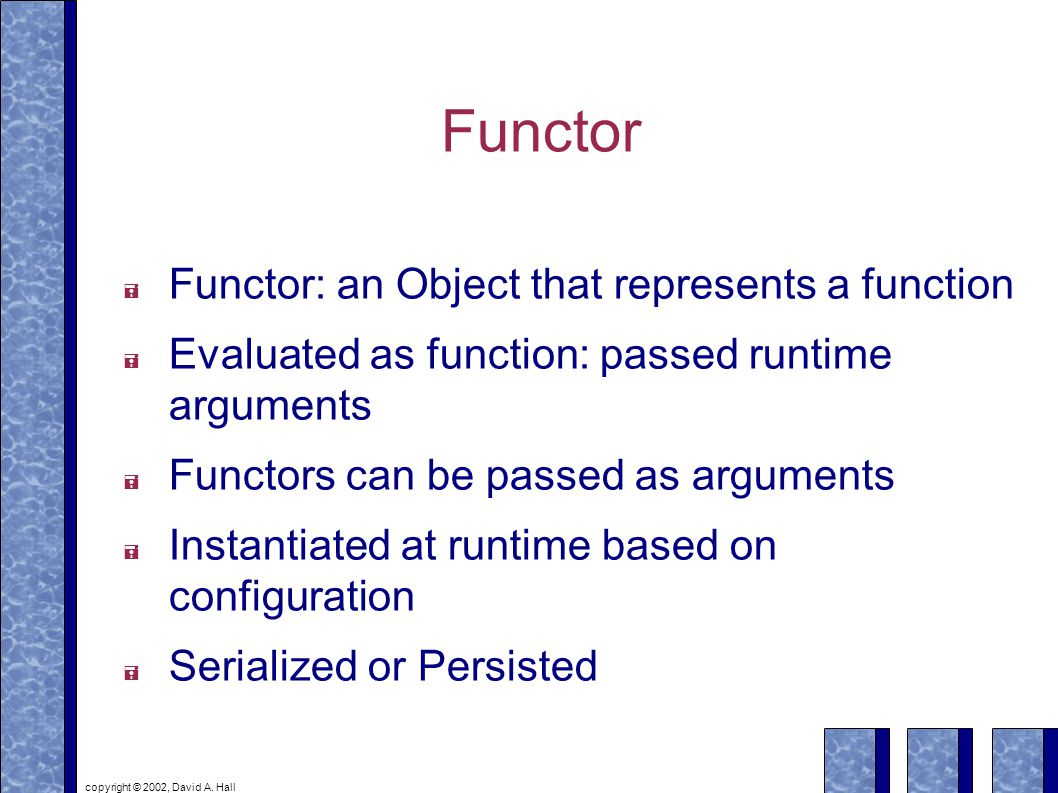 Functor

Functor: an Object that represents a function

Evaluated as function: passed runtime arguments

Functors can be passed as arguments

Instantiated at runtime based on configuration

Serialized or Persisted

copyright © 2002, David A. Hall